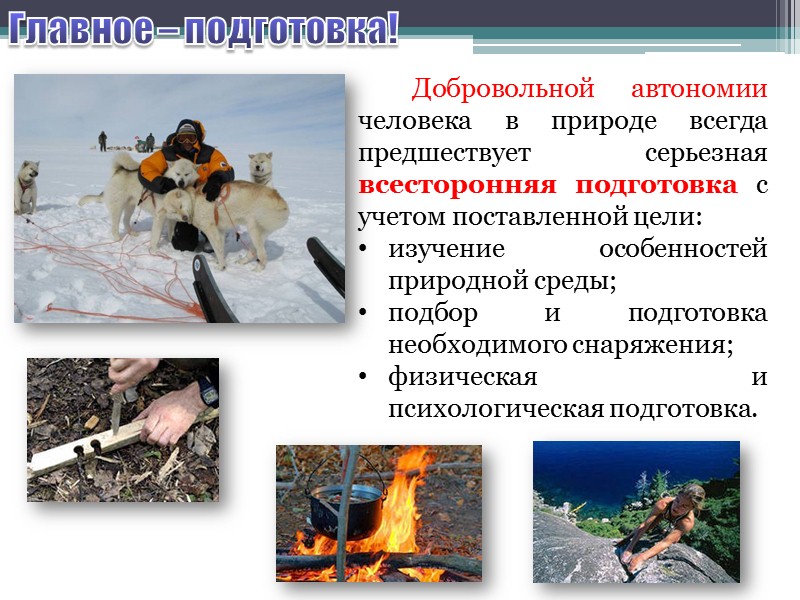 Главное – подготовка!

Добровольной автономии человека в природе всегда предшествует серьезная всесторонняя подготовка с учетом поставленной цели:

• изучение особенностей природной среды;
• подбор и подготовка необходимого снаряжения;
• физическая и психологическая подготовка.